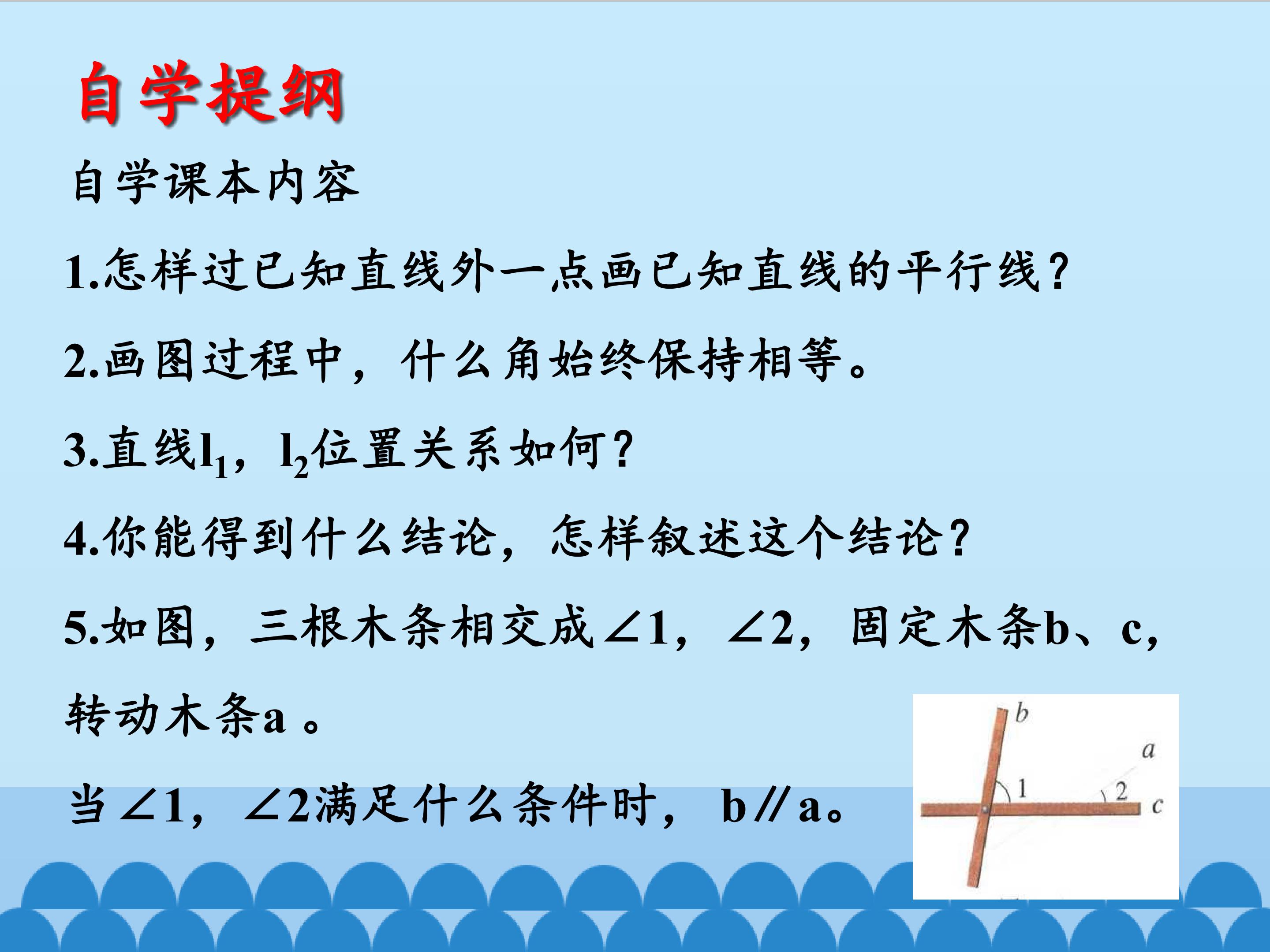 自学提纲

自学课本内容

1.怎样过已知直线外一点画已知直线的平行线？

2.画图过程中，什么角始终保持相等。

3.直线$l_1$，$l_2$位置关系如何？

4.你能得到什么结论，怎样叙述这个结论？

5.如图，三根木条相交成∠1，∠2，固定木条b、c，转动木条a 。

当∠1，∠2满足什么条件时，b∥a。

b
a
1
2
c